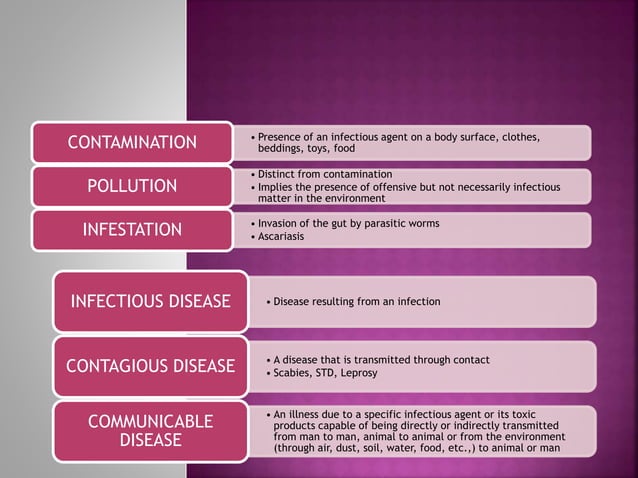 CONTAMINATION

• Presence of an infectious agent on a body surface, clothes, beddings, toys, food

POLLUTION

• Distinct from contamination
• Implies the presence of offensive but not necessarily infectious matter in the environment

INFESTATION

• Invasion of the gut by parasitic worms
• Ascariasis

INFECTIOUS DISEASE

• Disease resulting from an infection

CONTAGIOUS DISEASE

• A disease that is transmitted through contact
• Scabies, STD, Leprosy

COMMUNICABLE DISEASE

• An illness due to a specific infectious agent or its toxic products capable of being directly or indirectly transmitted from man to man, animal to animal or from the environment (through air, dust, soil, water, food, etc.,) to animal or man